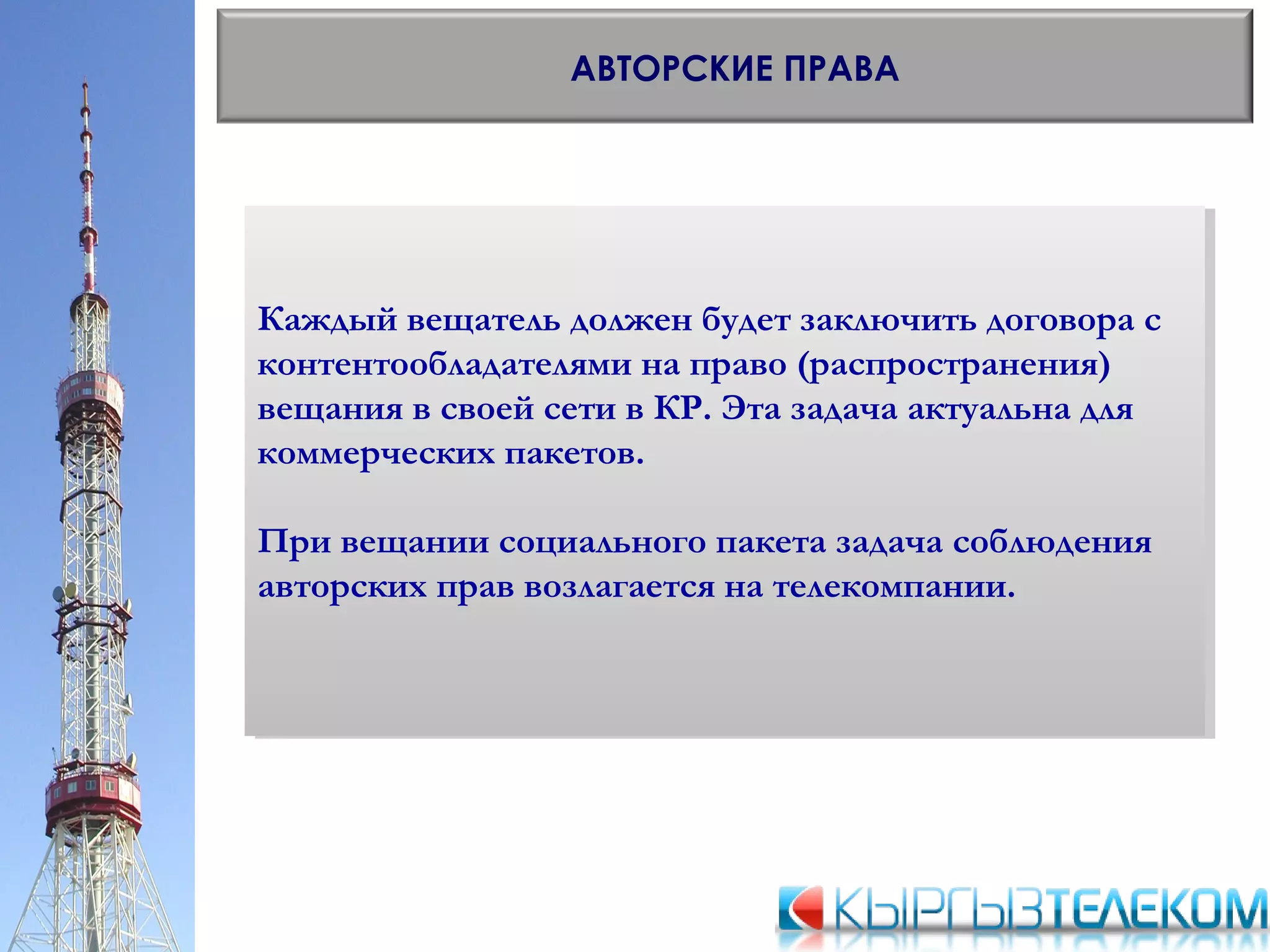 АВТОРСКИЕ ПРАВА

Каждый вещатель должен будет заключить договора с контентообладателями на право (распространения) вещания в своей сети в КР. Эта задача актуальна для коммерческих пакетов.

При вещании социального пакета задача соблюдения авторских прав возлагается на телекомпании.

КЫРГЫЗТЕЛЕКОМ